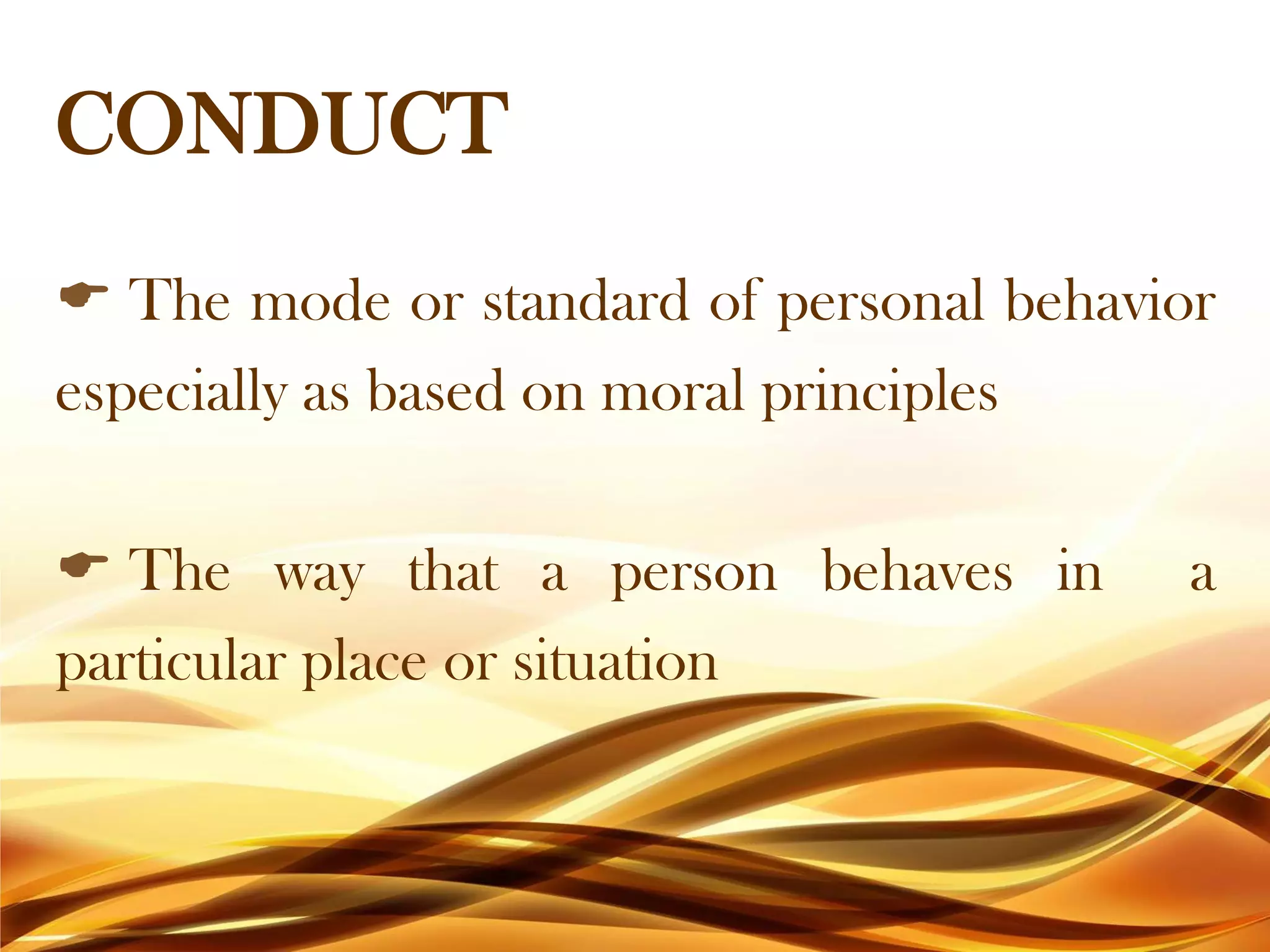 CONDUCT

☛ The mode or standard of personal behavior especially as based on moral principles

☛ The way that a person behaves in a particular place or situation